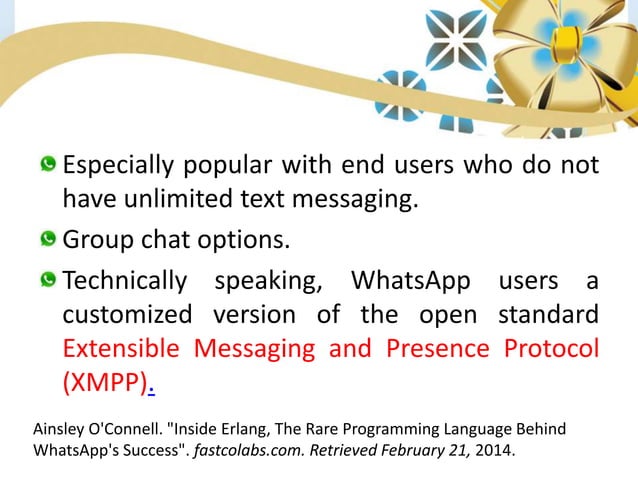 Especially popular with end users who do not have unlimited text messaging.

Group chat options.

Technically speaking, WhatsApp users a customized version of the open standard Extensible Messaging and Presence Protocol (XMPP).

Ainsley O'Connell. "Inside Erlang, The Rare Programming Language Behind WhatsApp's Success". fastcolabs.com. Retrieved February 21, 2014.